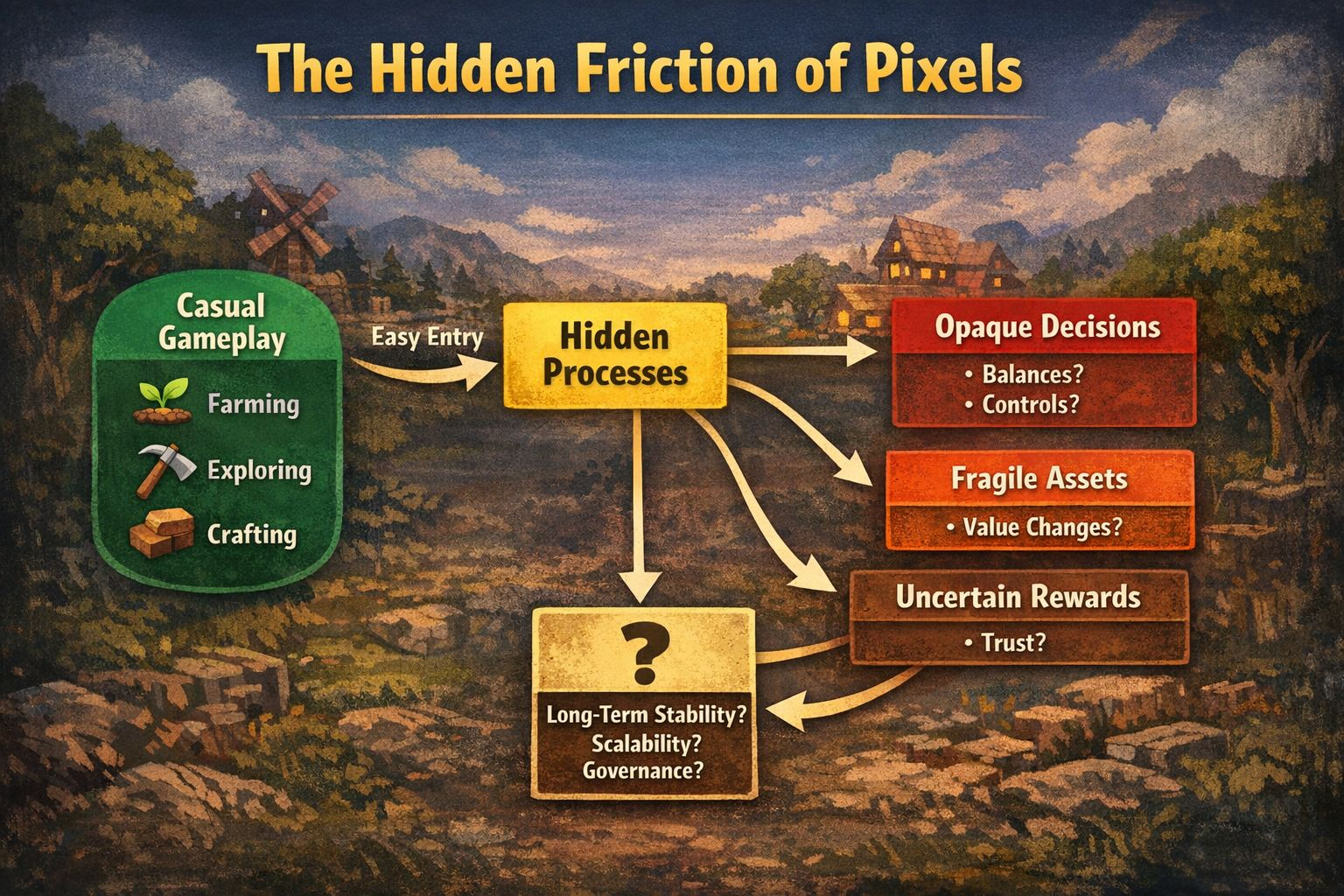 The Hidden Friction of Pixels

Casual Gameplay

Farming

Exploring

Crafting

Easy Entry

Hidden Processes

Opaque Decisions

• Balances?
• Controls?

Fragile Assets

• Value Changes?

Uncertain Rewards

• Trust?

?

Long-Term Stability?
Scalability?
Governance?